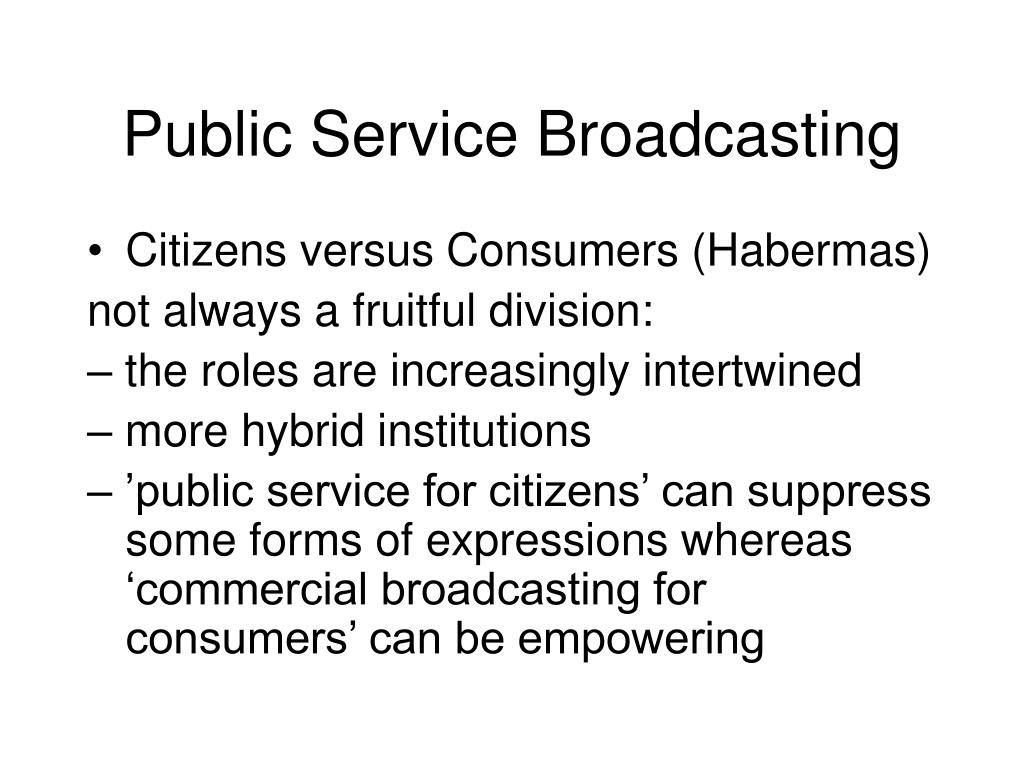 Public Service Broadcasting

• Citizens versus Consumers (Habermas)
not always a fruitful division:
– the roles are increasingly intertwined
– more hybrid institutions
– ’public service for citizens’ can suppress some forms of expressions whereas ‘commercial broadcasting for consumers’ can be empowering